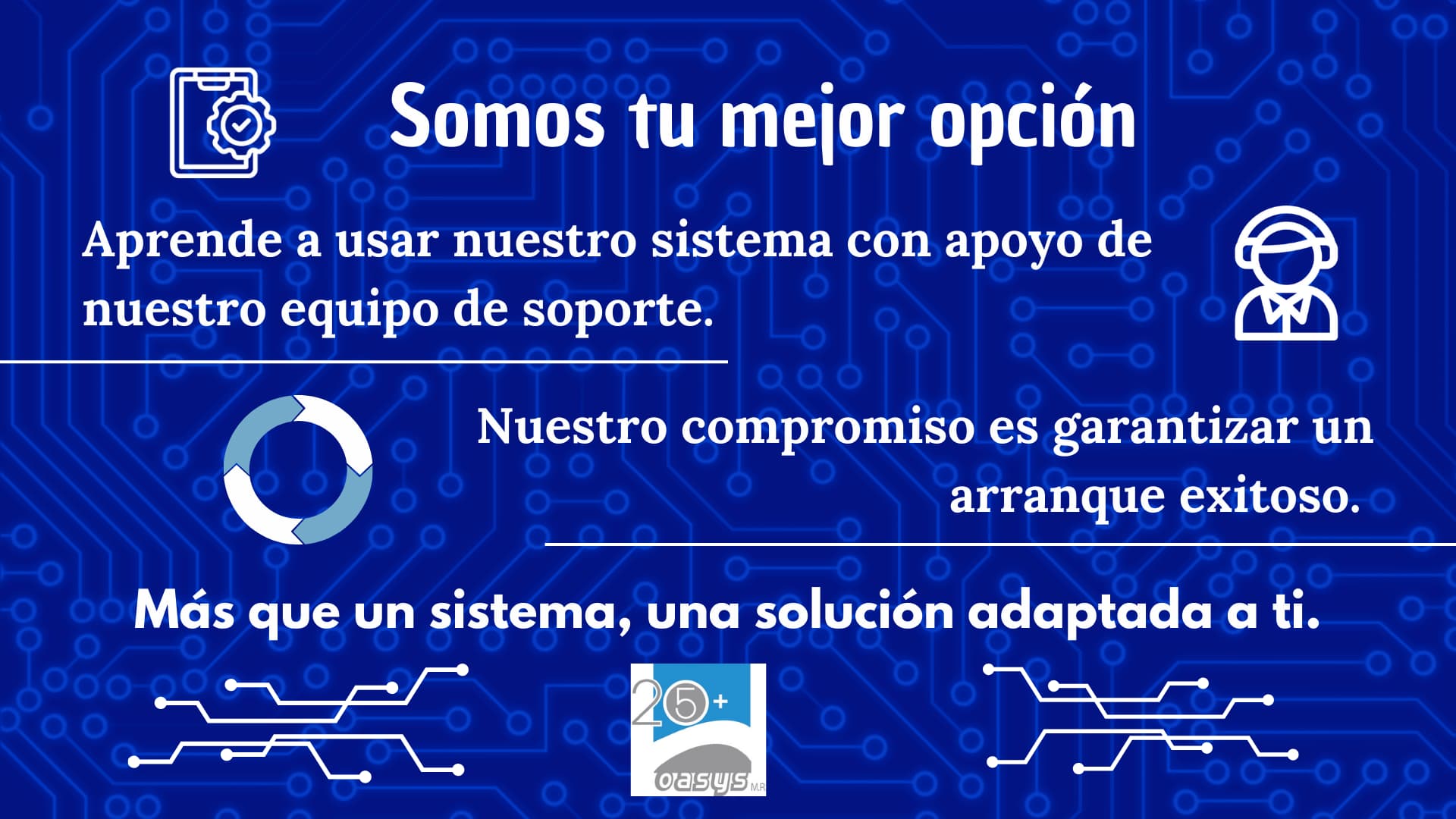 Somos tu mejor opción

Aprende a usar nuestro sistema con apoyo de nuestro equipo de soporte.

Nuestro compromiso es garantizar un arranque exitoso.

Más que un sistema, una solución adaptada a ti.

25+

oasys M.R.